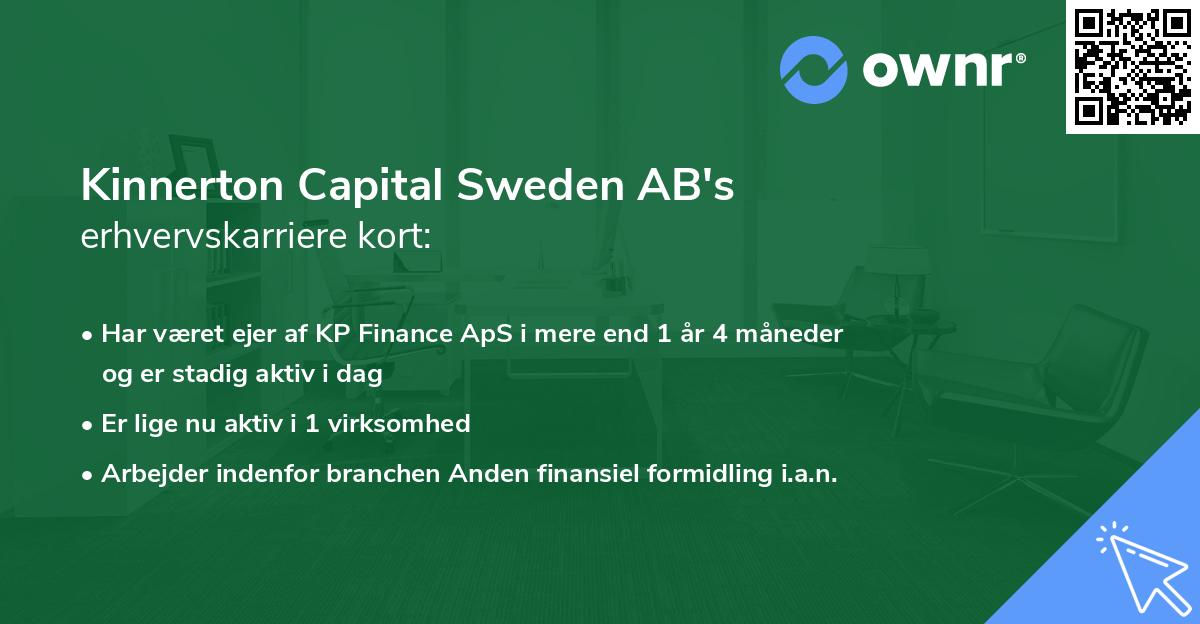 ownr®

Kinnerton Capital Sweden AB's
erhvervskarriere kort:

• Har været ejer af KP Finance ApS i mere end 1 år 4 måneder og er stadig aktiv i dag
• Er lige nu aktiv i 1 virksomhed
• Arbejder indenfor branchen Anden finansiel formidling i.a.n.